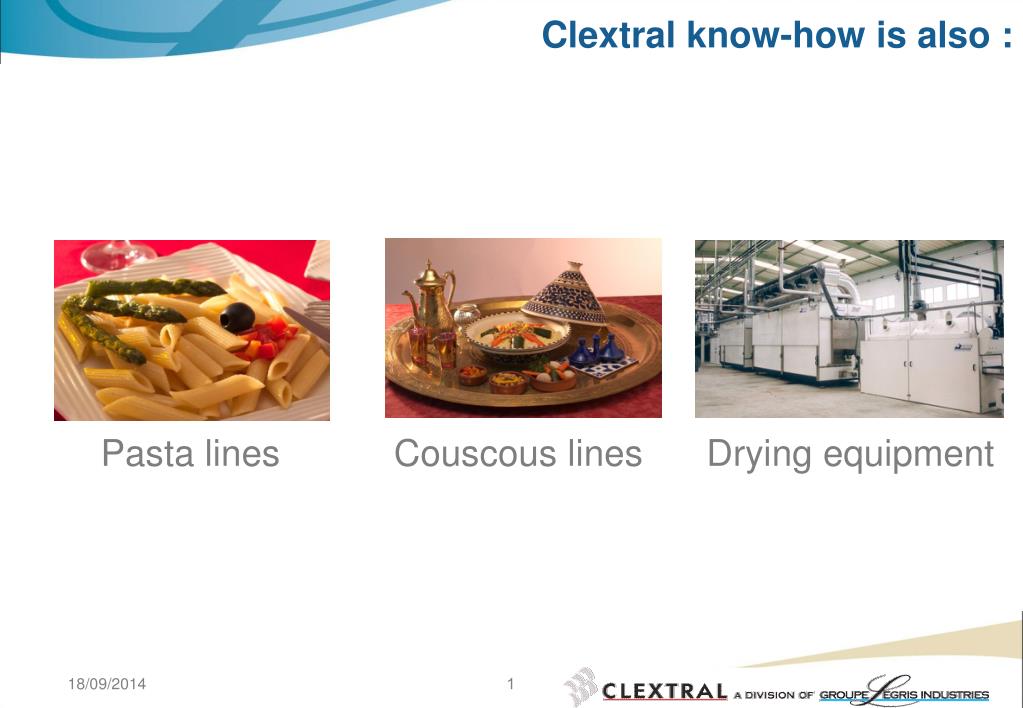 Clextral know-how is also :

Pasta lines

Couscous lines

Drying equipment

18/09/2014

1

CLEXTRAL A DIVISION OF GROUPE LEGRIS INDUSTRIES